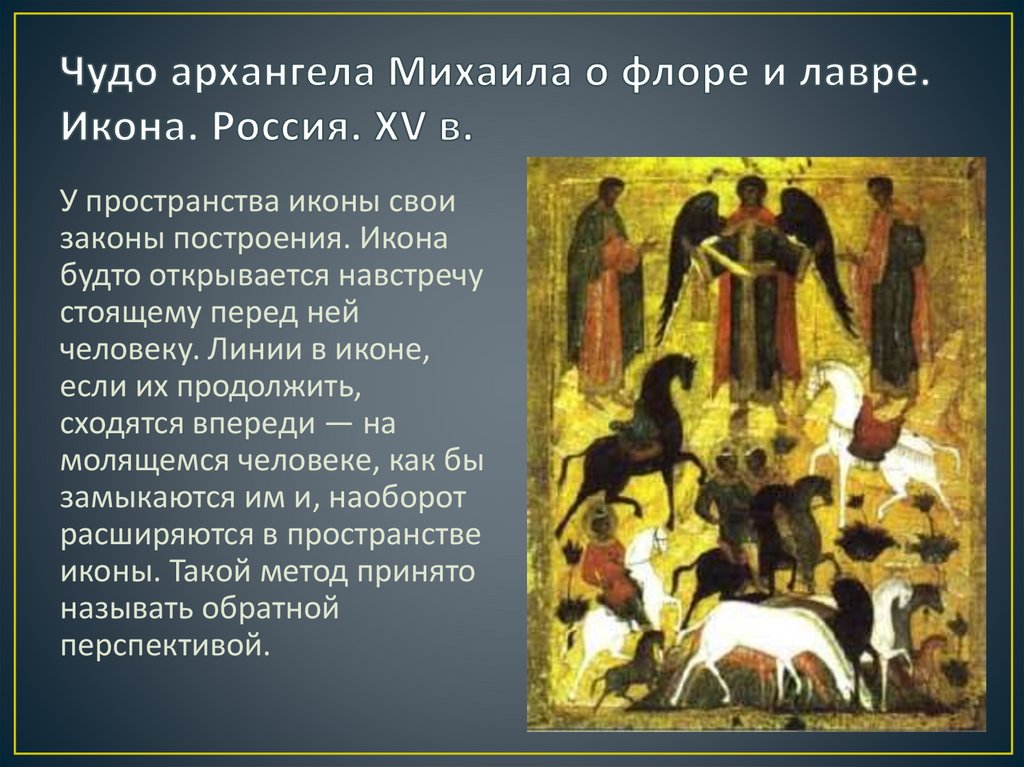 Чудо архангела Михаила о флоре и лавре. Икона. Россия. XV в.

У пространства иконы свои законы построения. Икона будто открывается навстречу стоящему перед ней человеку. Линии в иконе, если их продолжить, сходятся впереди — на молящемся человеке, как бы замыкаются им и, наоборот расширяются в пространстве иконы. Такой метод принято называть обратной перспективой.